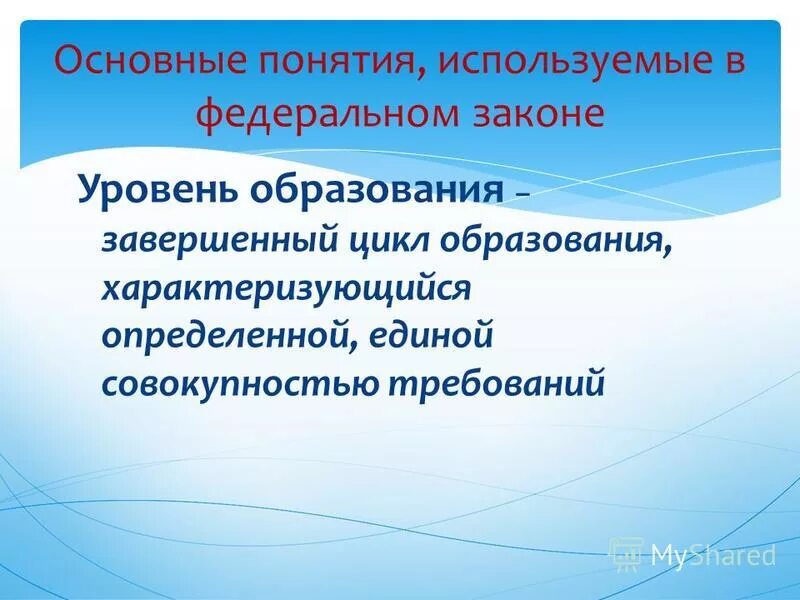 Основные понятия, используемые в федеральном законе

Уровень образования – завершенный цикл образования, характеризующийся определенной, единой совокупностью требований

MyShared